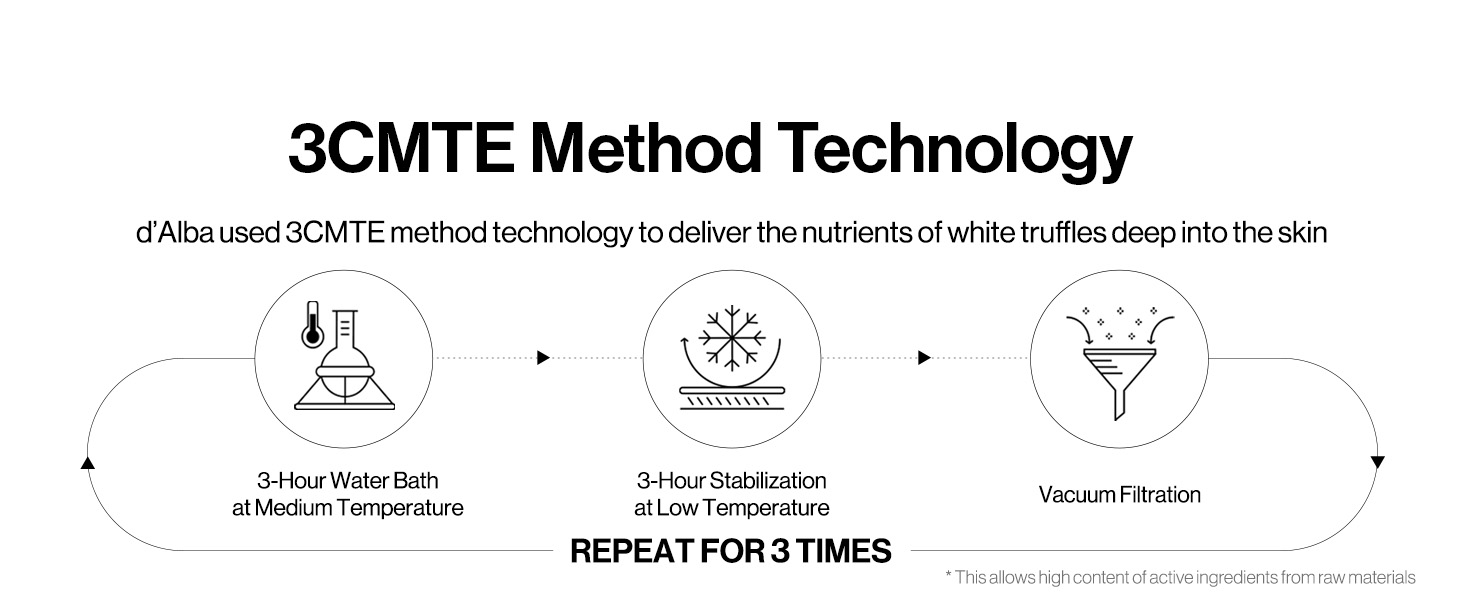 3CMTE Method Technology

d'Alba used 3CMTE method technology to deliver the nutrients of white truffles deep into the skin

3-Hour Water Bath at Medium Temperature

3-Hour Stabilization at Low Temperature

Vacuum Filtration

REPEAT FOR 3 TIMES

* This allows high content of active ingredients from raw materials